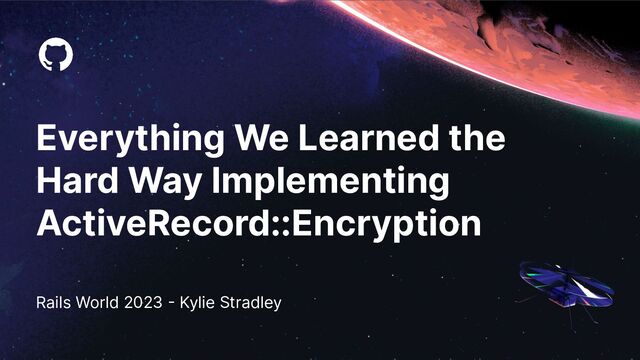 Everything We Learned the Hard Way Implementing ActiveRecord::Encryption

Rails World 2023 - Kylie Stradley